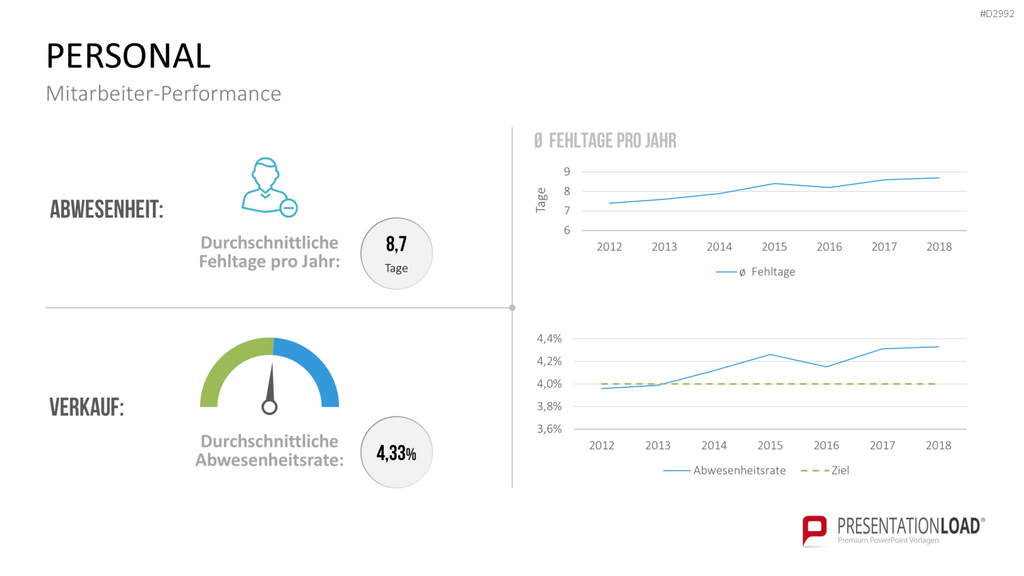 #D2992

PERSONAL
Mitarbeiter-Performance

ABWESENHEIT:

Durchschnittliche Fehltage pro Jahr:

8,7
Tage

VERKAUF:

Durchschnittliche Abwesenheitsrate:

4,33%

Ø FEHLTAGE PRO JAHR

Tage
9
8
7
6
2012 2013 2014 2015 2016 2017 2018
ø Fehltage

4,4%
4,2%
4,0%
3,8%
3,6%
2012 2013 2014 2015 2016 2017 2018
Abwesenheitsrate
Ziel

PRESENTATIONLOAD®
Premium PowerPoint Vorlagen